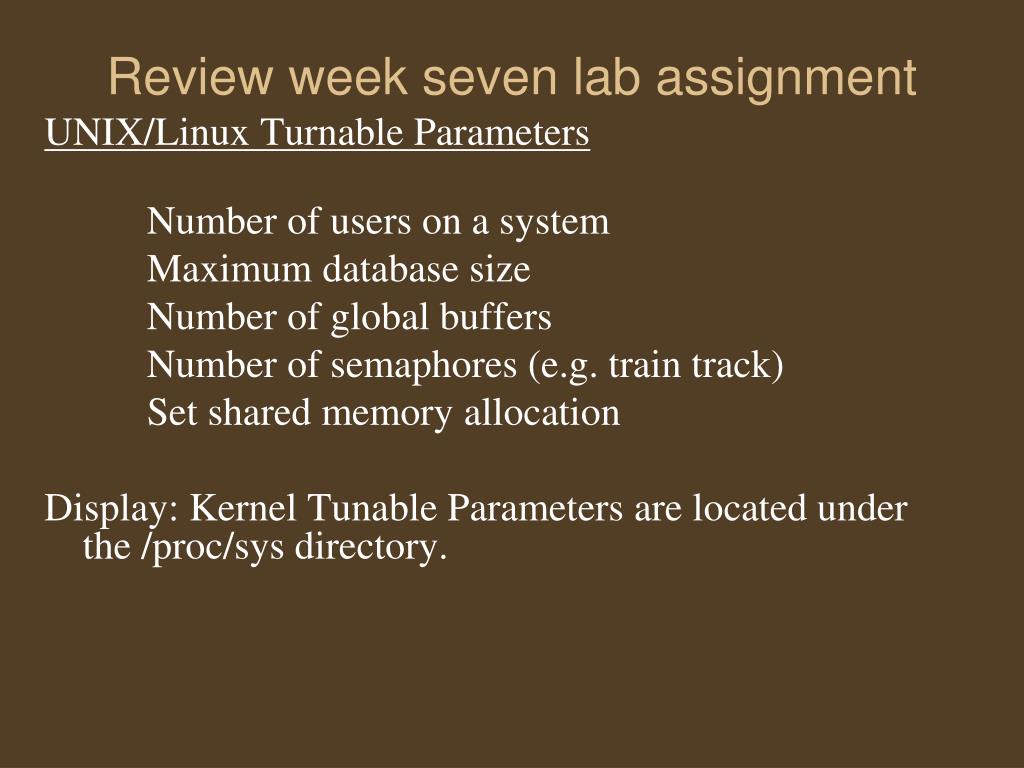 Review week seven lab assignment

UNIX/Linux Turnable Parameters

Number of users on a system
Maximum database size
Number of global buffers
Number of semaphores (e.g. train track)
Set shared memory allocation

Display: Kernel Tunable Parameters are located under the /proc/sys directory.